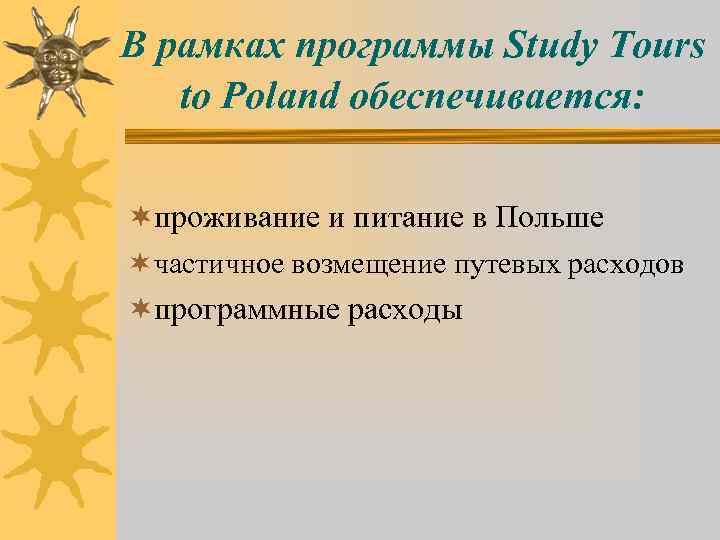 В рамках программы Study Tours to Poland обеспечивается:

проживание и питание в Польше

частичное возмещение путевых расходов

программные расходы